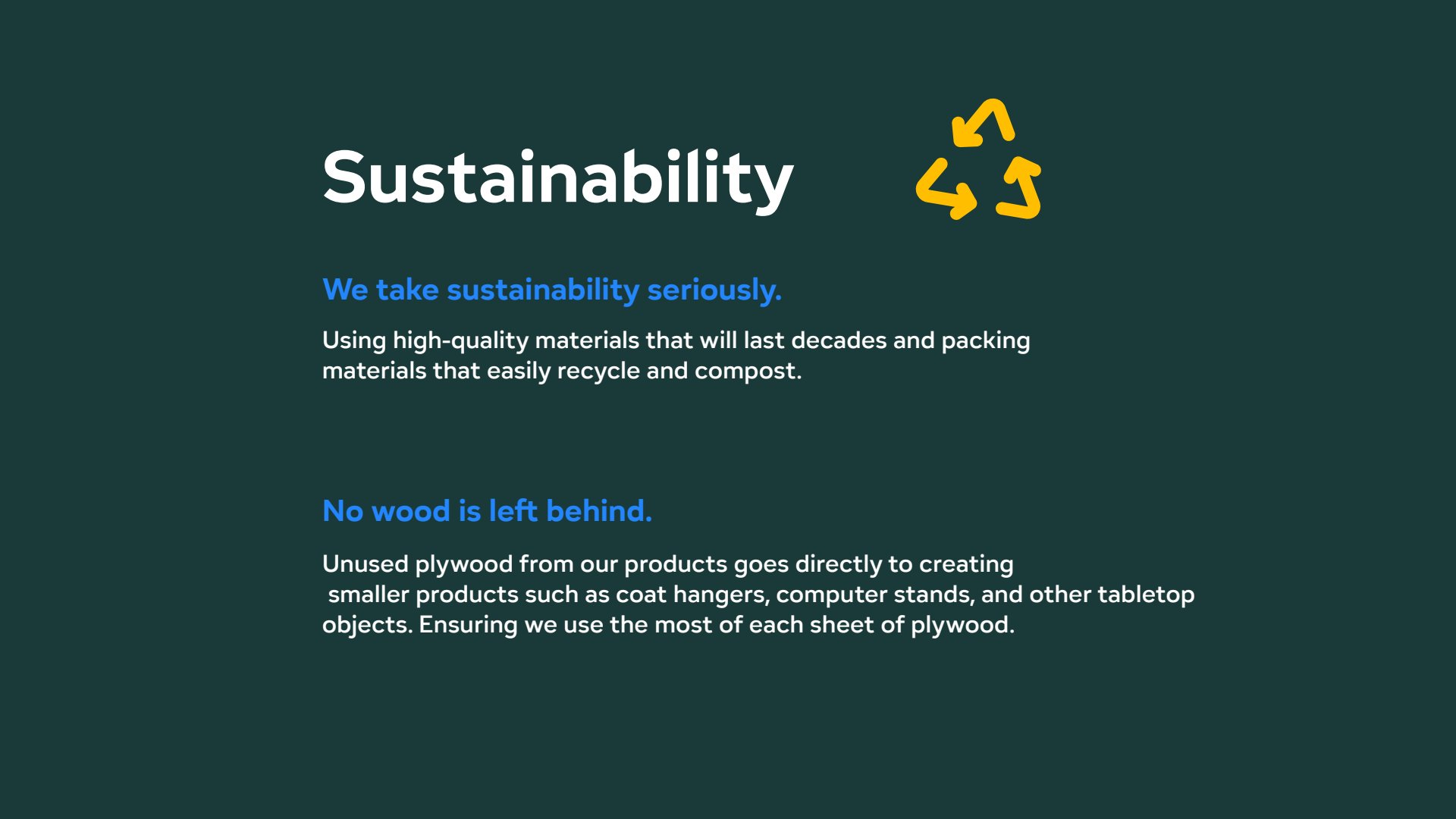 Sustainability

We take sustainability seriously.

Using high-quality materials that will last decades and packing materials that easily recycle and compost.

No wood is left behind.

Unused plywood from our products goes directly to creating smaller products such as coat hangers, computer stands, and other tabletop objects. Ensuring we use the most of each sheet of plywood.